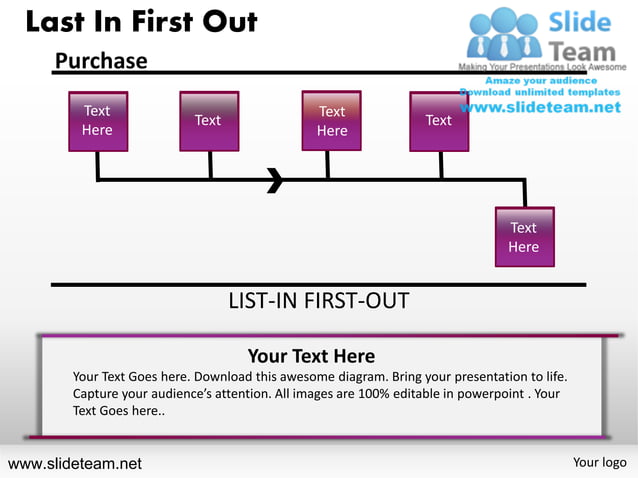 Last In First Out

Slide Team
Making Your Presentations Look Awesome
Amaze your audience
Download unlimited templates
www.slideteam.net

Purchase

Text Here

Text

Text Here

Text

Text Here

LIST-IN FIRST-OUT

Your Text Here

Your Text Goes here. Download this awesome diagram. Bring your presentation to life. Capture your audience's attention. All images are 100% editable in powerpoint . Your Text Goes here..

www.slideteam.net

Your logo